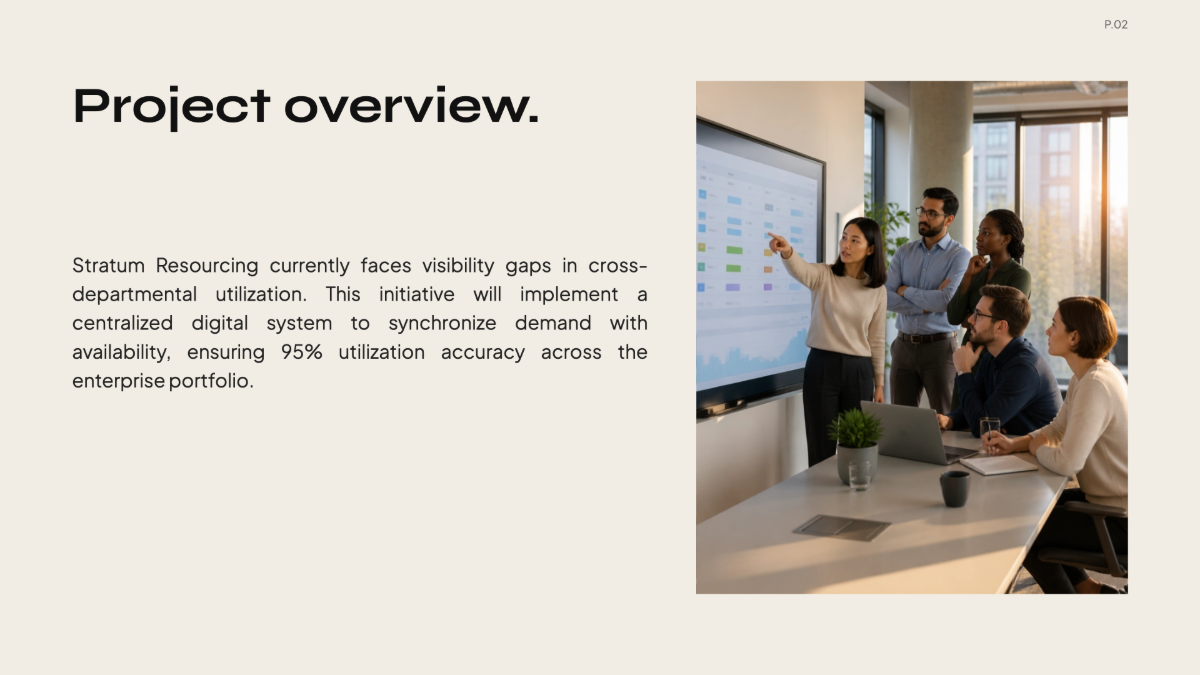 P.02

Project overview.

Stratum Resourcing currently faces visibility gaps in cross-departmental utilization. This initiative will implement a centralized digital system to synchronize demand with availability, ensuring 95% utilization accuracy across the enterprise portfolio.